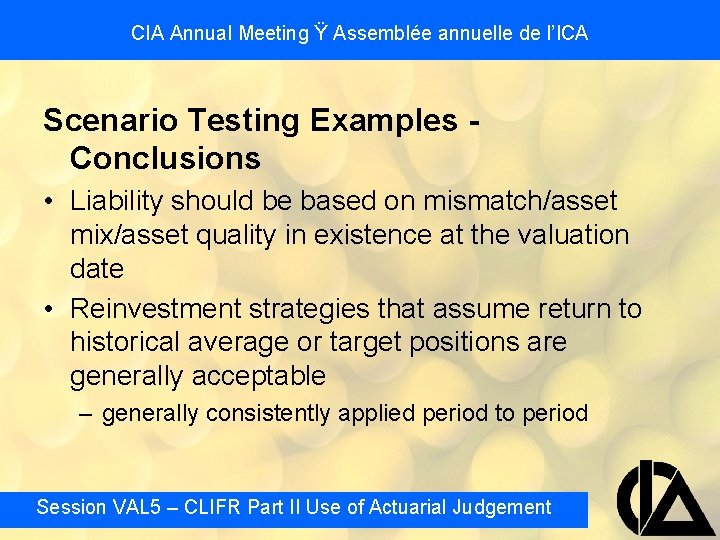 CIA Annual Meeting Ÿ Assemblée annuelle de l'ICA

Scenario Testing Examples - Conclusions

• Liability should be based on mismatch/asset mix/asset quality in existence at the valuation date

• Reinvestment strategies that assume return to historical average or target positions are generally acceptable

– generally consistently applied period to period

Session VAL5 – CLIFR Part II Use of Actuarial Judgement